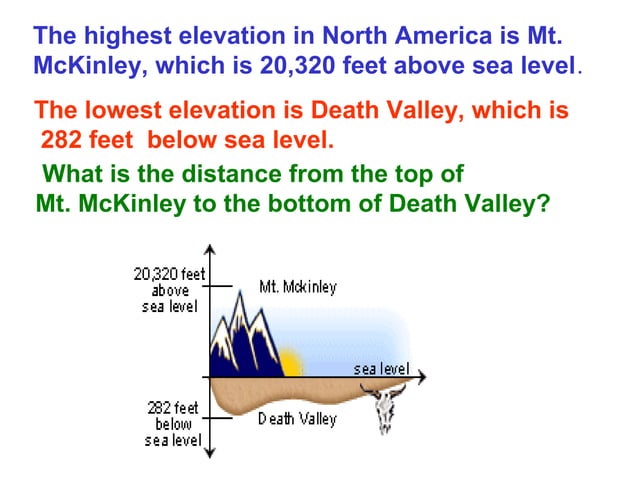 The highest elevation in North America is Mt. McKinley, which is 20,320 feet above sea level.

The lowest elevation is Death Valley, which is 282 feet below sea level.

What is the distance from the top of Mt. McKinley to the bottom of Death Valley?

20,320 feet above sea level

Mt. Mckinley

sea level

282 feet below sea level

Death Valley